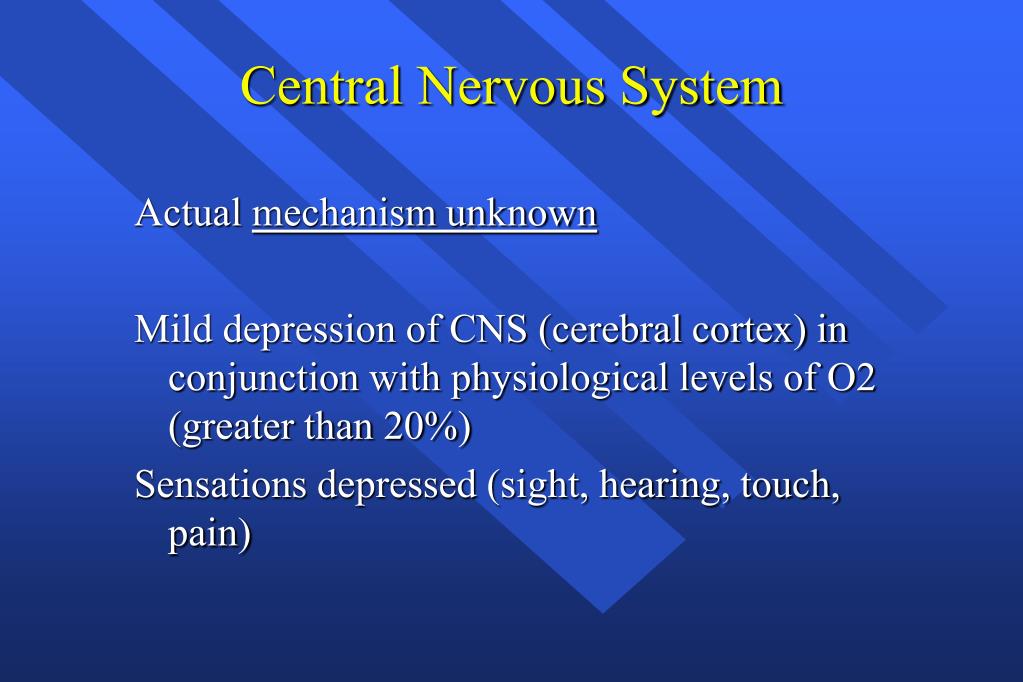 Central Nervous System

Actual mechanism unknown

Mild depression of CNS (cerebral cortex) in conjunction with physiological levels of O2 (greater than 20%)

Sensations depressed (sight, hearing, touch, pain)